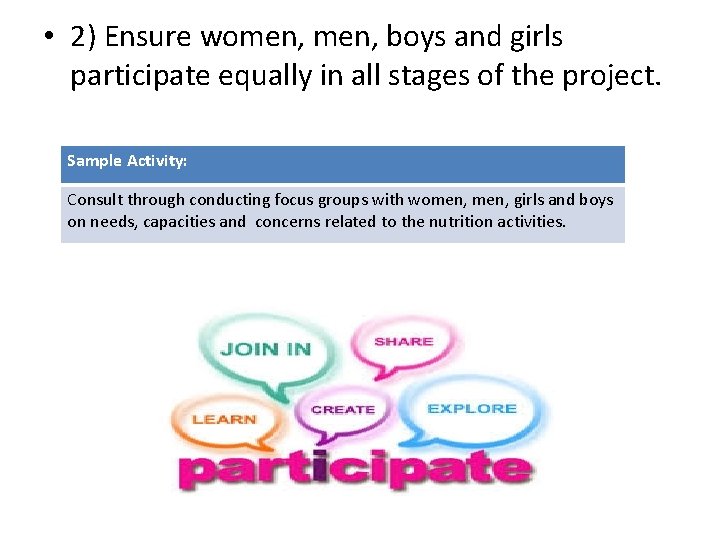 • 2) Ensure women, men, boys and girls participate equally in all stages of the project.

| Sample Activity: |
|---|
| Consult through conducting focus groups with women, men, girls and boys on needs, capacities and concerns related to the nutrition activities. |

JOIN IN
SHARE
LEARN
CREATE
EXPLORE
participate